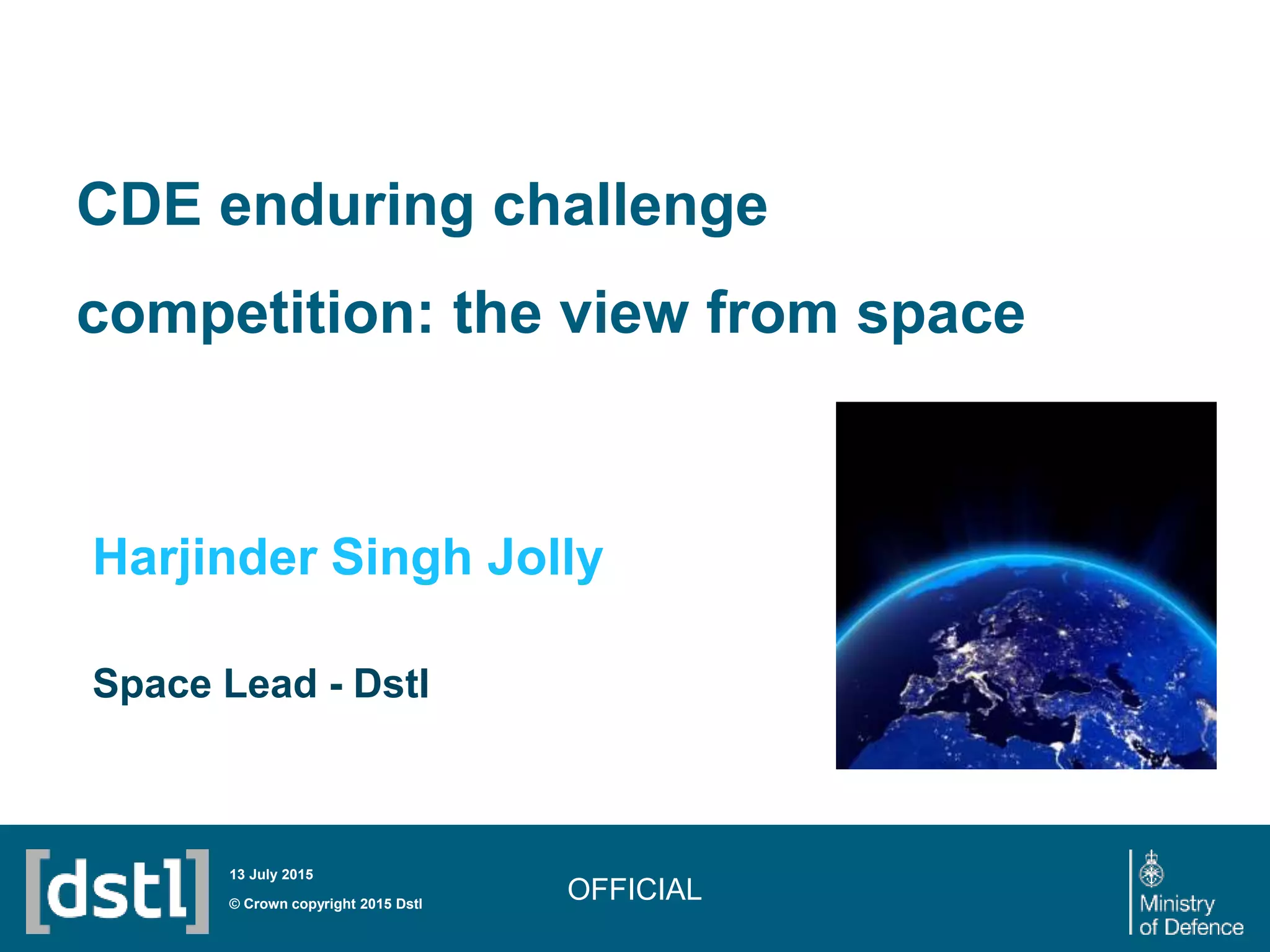 CDE enduring challenge competition: the view from space

Harjinder Singh Jolly

Space Lead - Dstl

[dstl]

13 July 2015

© Crown copyright 2015 Dstl

OFFICIAL

Ministry of Defence